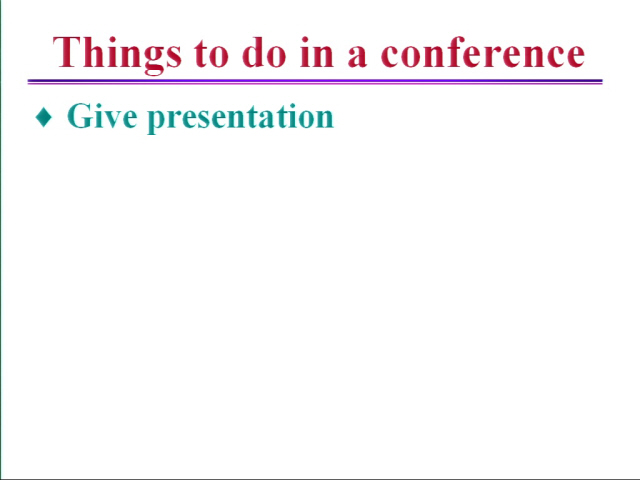 Things to do in a conference

♦ Give presentation